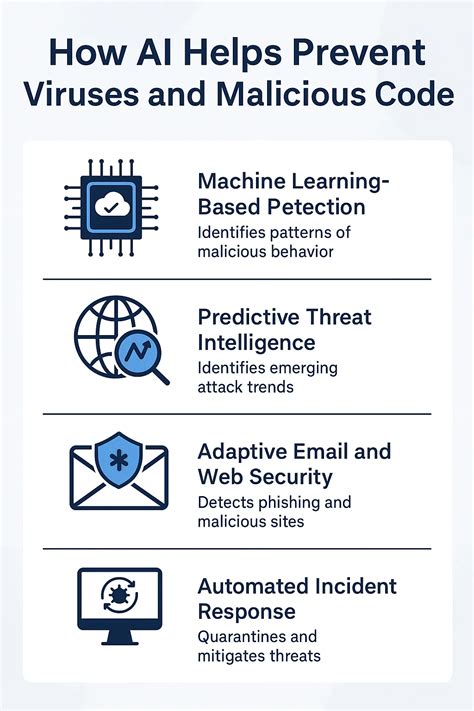 How AI Helps Prevent Viruses and Malicious Code

Machine Learning-Based Petection
Identifies patterns of malicious behavior

Predictive Threat Intelligence
Identifies emerging attack trends

Adaptive Email and Web Security
Detects phishing and malicious sites

Automated Incident Response
Quarantines and mitigates threats